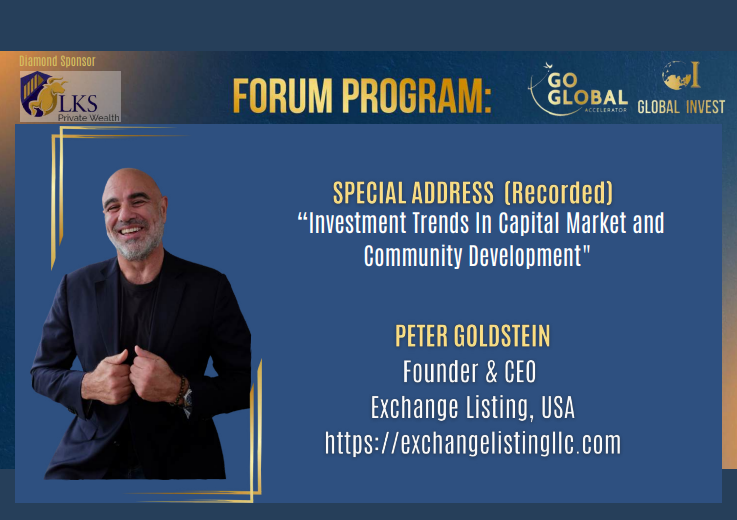 Diamond Sponsor

LKS
Private Wealth

FORUM PROGRAM:

GO GLOBAL
ACCELERATOR

GLOBAL INVEST

SPECIAL ADDRESS (Recorded)
“Investment Trends In Capital Market and Community Development"

PETER GOLDSTEIN
Founder & CEO
Exchange Listing, USA
https://exchangelistingllc.com